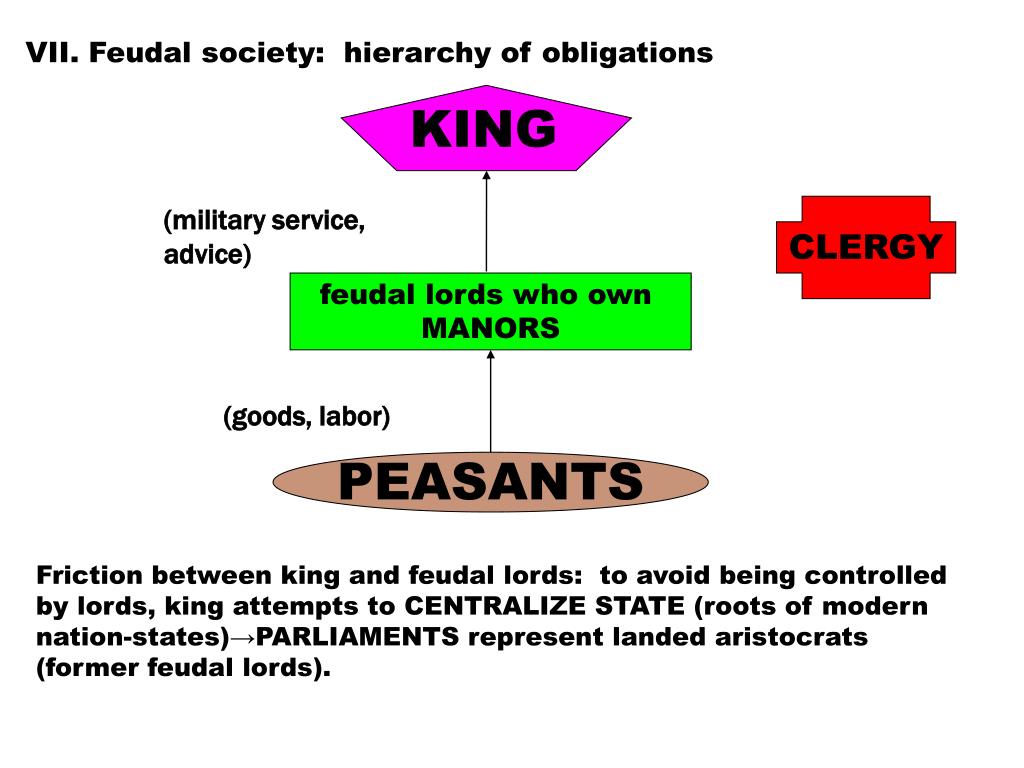 VII. Feudal society: hierarchy of obligations

KING

(military service, advice)

CLERGY

feudal lords who own MANORS

(goods, labor)

PEASANTS

Friction between king and feudal lords: to avoid being controlled by lords, king attempts to CENTRALIZE STATE (roots of modern nation-states)→PARLIAMENTS represent landed aristocrats (former feudal lords).